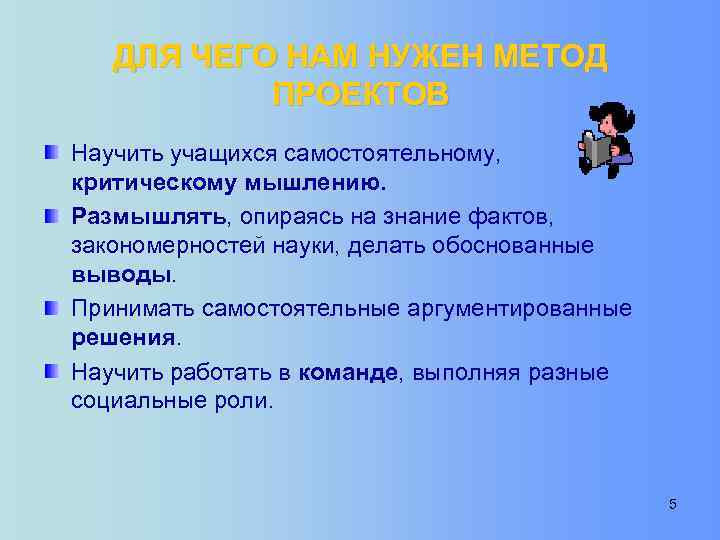 ДЛЯ ЧЕГО НАМ НУЖЕН МЕТОД ПРОЕКТОВ

Научить учащихся самостоятельному, критическому мышлению.

Размышлять, опираясь на знание фактов, закономерностей науки, делать обоснованные выводы.

Принимать самостоятельные аргументированные решения.

Научить работать в команде, выполняя разные социальные роли.

5